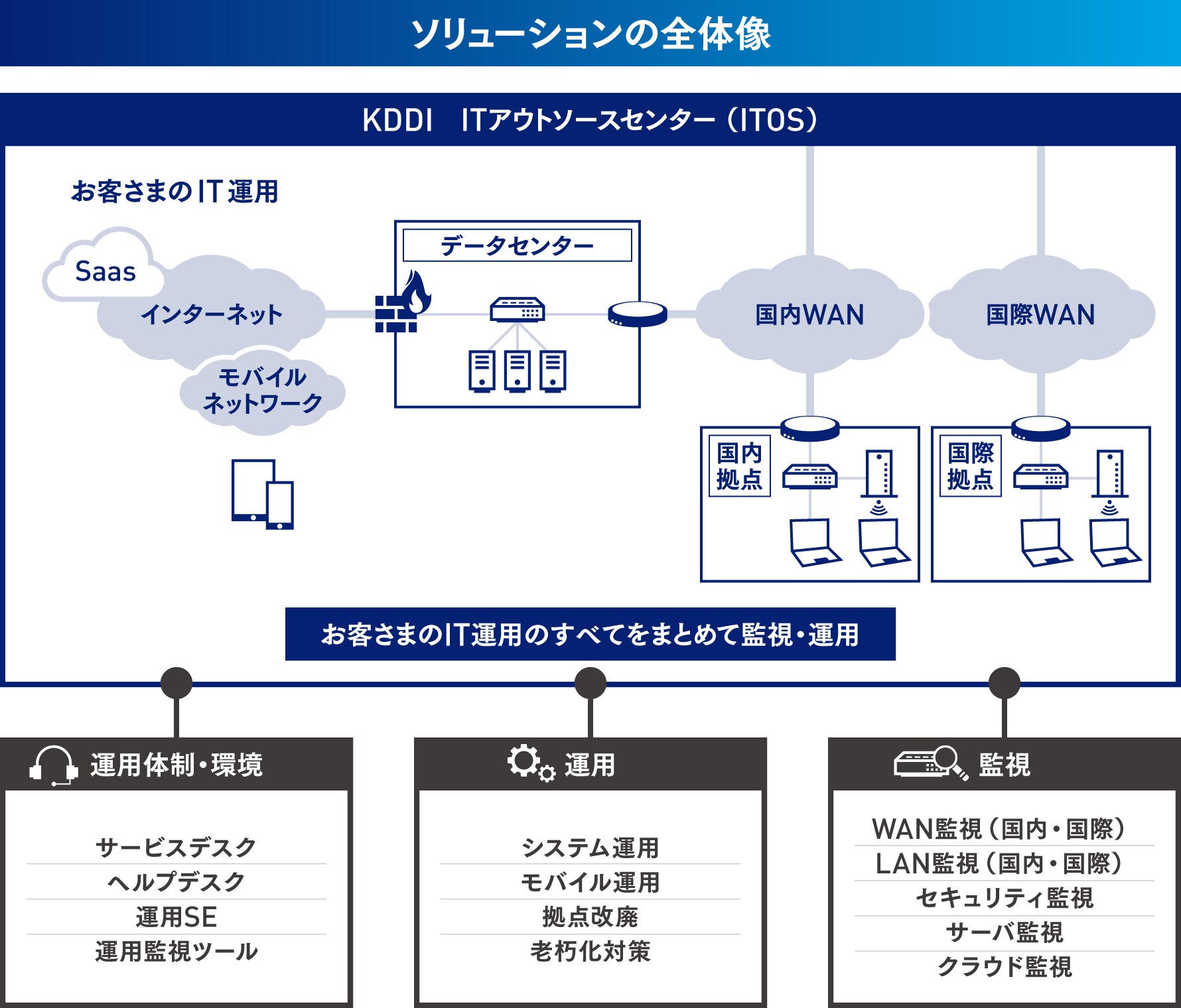 ソリューションの全体像

KDDI　ITアウトソースセンター（ITOS）

お客さまのIT運用

Saas

インターネット

モバイルネットワーク

データセンター

国内WAN

国際WAN

国内拠点

国際拠点

お客さまのIT運用のすべてをまとめて監視・運用

運用体制・環境

サービスデスク
ヘルプデスク
運用SE
運用監視ツール

運用

システム運用
モバイル運用
拠点改廃
老朽化対策

監視

WAN監視（国内・国際）
LAN監視（国内・国際）
セキュリティ監視
サーバ監視
クラウド監視